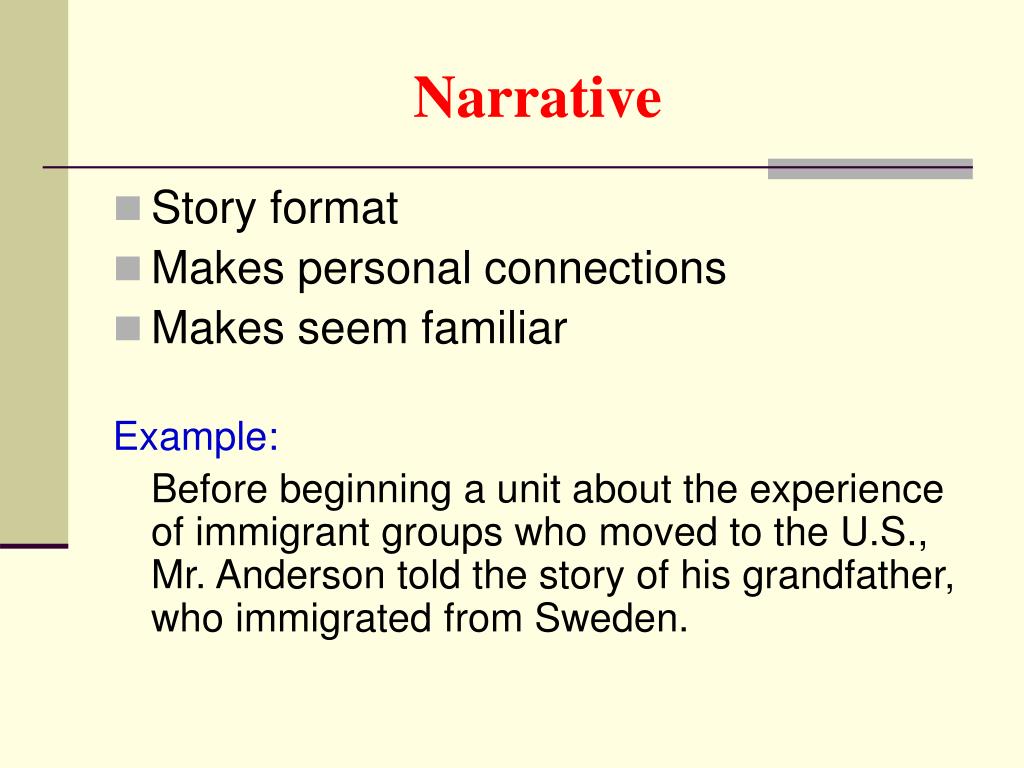 Narrative

Story format
Makes personal connections
Makes seem familiar

Example:

Before beginning a unit about the experience of immigrant groups who moved to the U.S., Mr. Anderson told the story of his grandfather, who immigrated from Sweden.